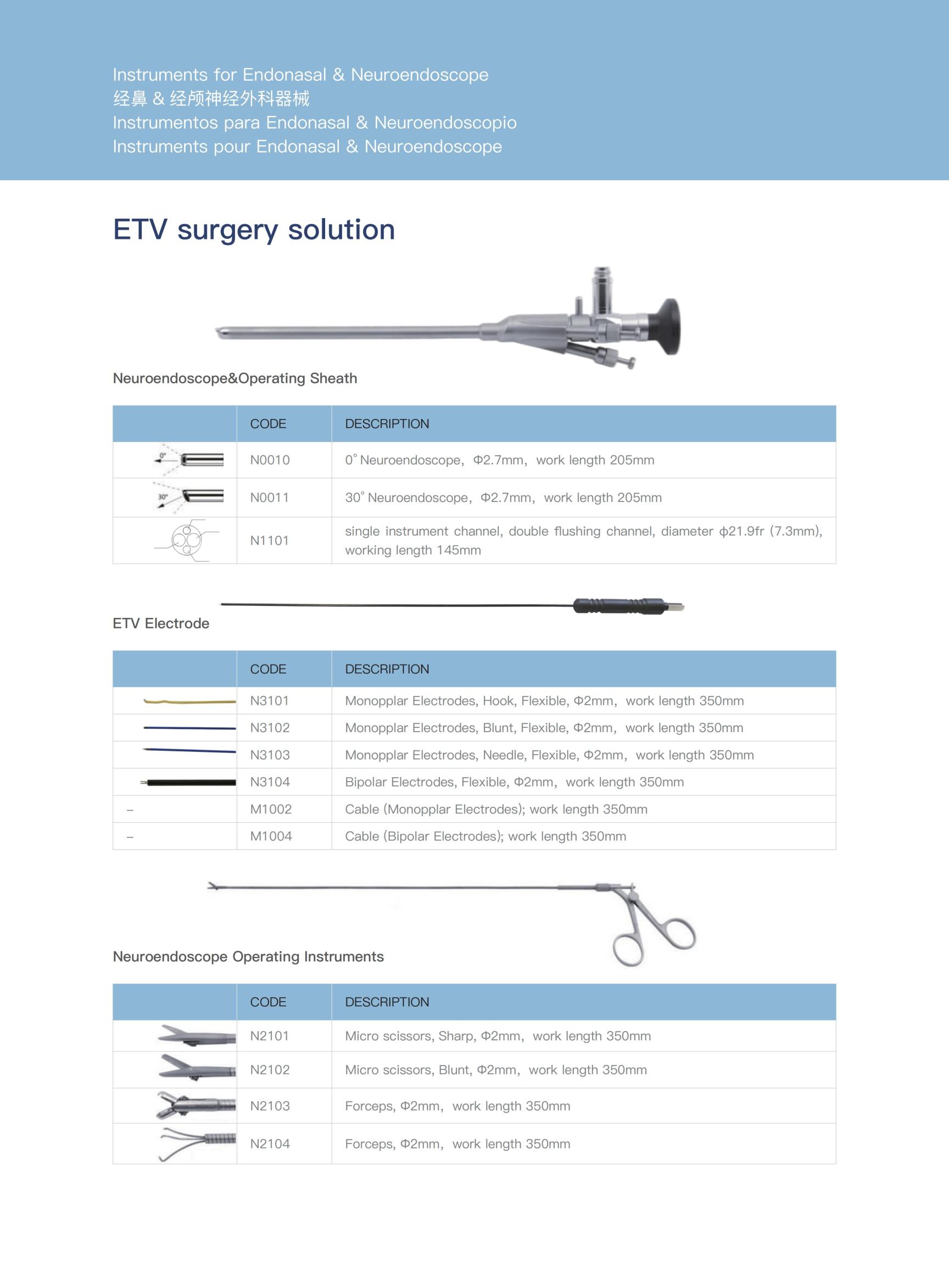 Instruments for Endonasal & Neuroendoscope
经鼻 & 经颅神经外科器械
Instrumentos para Endonasal & Neuroendoscopio
Instruments pour Endonasal & Neuroendoscope

ETV surgery solution

Neuroendoscope&Operating Sheath

| | CODE | DESCRIPTION |
|---|---|---|
| 0° | N0010 | 0° Neuroendoscope, Φ2.7mm, work length 205mm |
| 30° | N0011 | 30° Neuroendoscope, Φ2.7mm, work length 205mm |
| | N1101 | single instrument channel, double flushing channel, diameter φ21.9fr (7.3mm), working length 145mm |

ETV Electrode

| | CODE | DESCRIPTION |
|---|---|---|
| | N3101 | Monopplar Electrodes, Hook, Flexible, Φ2mm, work length 350mm |
| | N3102 | Monopplar Electrodes, Blunt, Flexible, Φ2mm, work length 350mm |
| | N3103 | Monopplar Electrodes, Needle, Flexible, Φ2mm, work length 350mm |
| | N3104 | Bipolar Electrodes, Flexible, Φ2mm, work length 350mm |
| – | M1002 | Cable (Monopplar Electrodes); work length 350mm |
| – | M1004 | Cable (Bipolar Electrodes); work length 350mm |

Neuroendoscope Operating Instruments

| | CODE | DESCRIPTION |
|---|---|---|
| | N2101 | Micro scissors, Sharp, Φ2mm, work length 350mm |
| | N2102 | Micro scissors, Blunt, Φ2mm, work length 350mm |
| | N2103 | Forceps, Φ2mm, work length 350mm |
| | N2104 | Forceps, Φ2mm, work length 350mm |